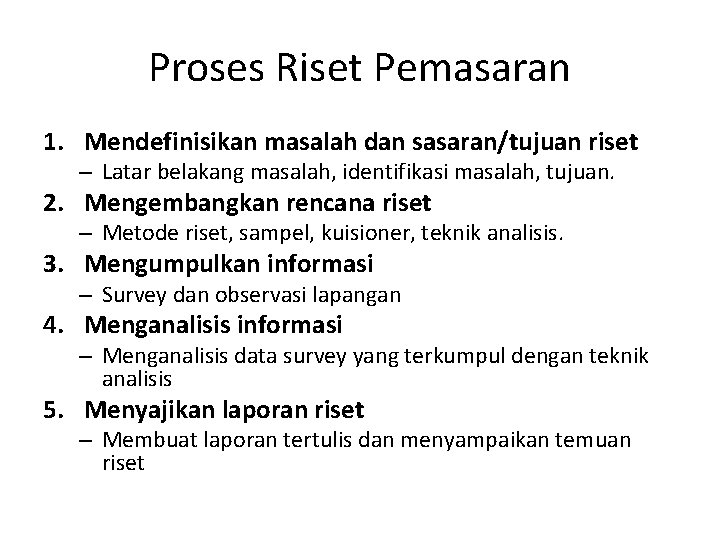 Proses Riset Pemasaran

1. Mendefinisikan masalah dan sasaran/tujuan riset
– Latar belakang masalah, identifikasi masalah, tujuan.

2. Mengembangkan rencana riset
– Metode riset, sampel, kuisioner, teknik analisis.

3. Mengumpulkan informasi
– Survey dan observasi lapangan

4. Menganalisis informasi
– Menganalisis data survey yang terkumpul dengan teknik analisis

5. Menyajikan laporan riset
– Membuat laporan tertulis dan menyampaikan temuan riset